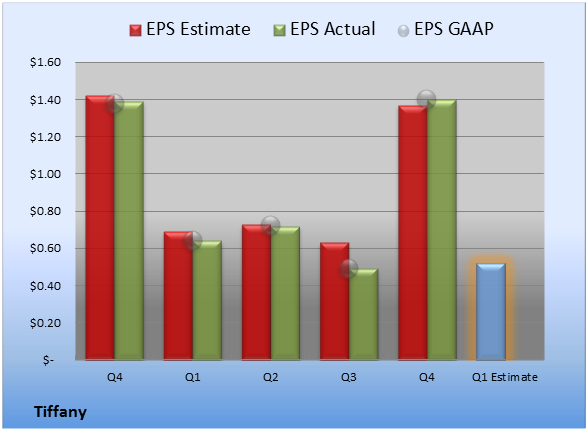 EPS Estimate EPS Actual EPS GAAP

$1.60
$1.40
$1.20
$1.00
$0.80
$0.60
$0.40
$0.20
$-

Q4 Q1 Q2 Q3 Q4 Q1 Estimate

Tiffany